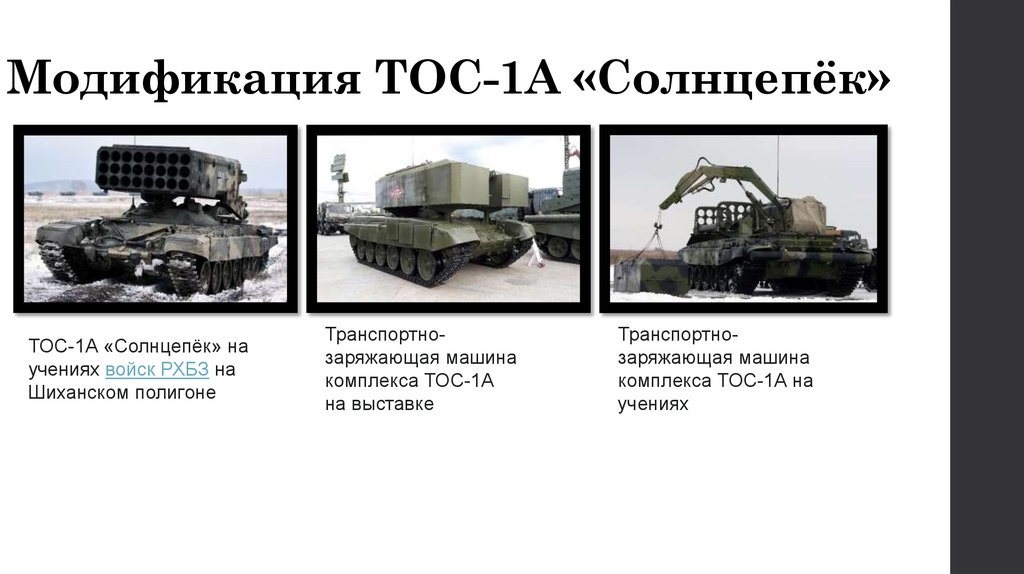 Модификация ТОС-1А «Солнцепёк»

ТОС-1А «Солнцепёк» на учениях войск РХБЗ на Шиханском полигоне

Транспортно-заряжающая машина комплекса ТОС-1А на выставке

Транспортно-заряжающая машина комплекса ТОС-1А на учениях